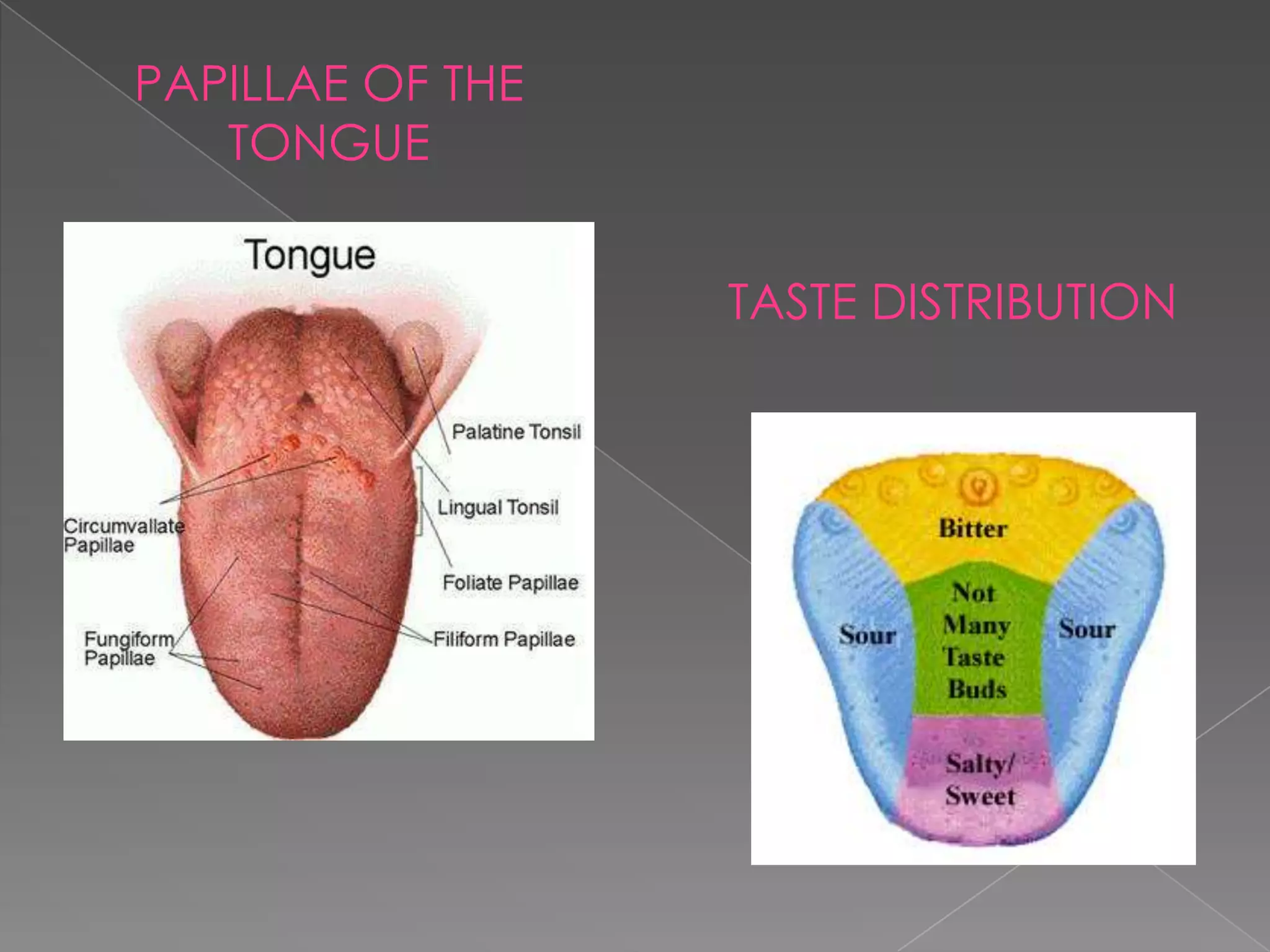 PAPILLAE OF THE TONGUE

Tongue

Palatine Tonsil

Lingual Tonsil

Circumvallate Papillae

Foliate Papillae

Fungiform Papillae

Filiform Papillae

TASTE DISTRIBUTION

Bitter

Sour

Not Many Taste Buds

Sour

Salty/ Sweet